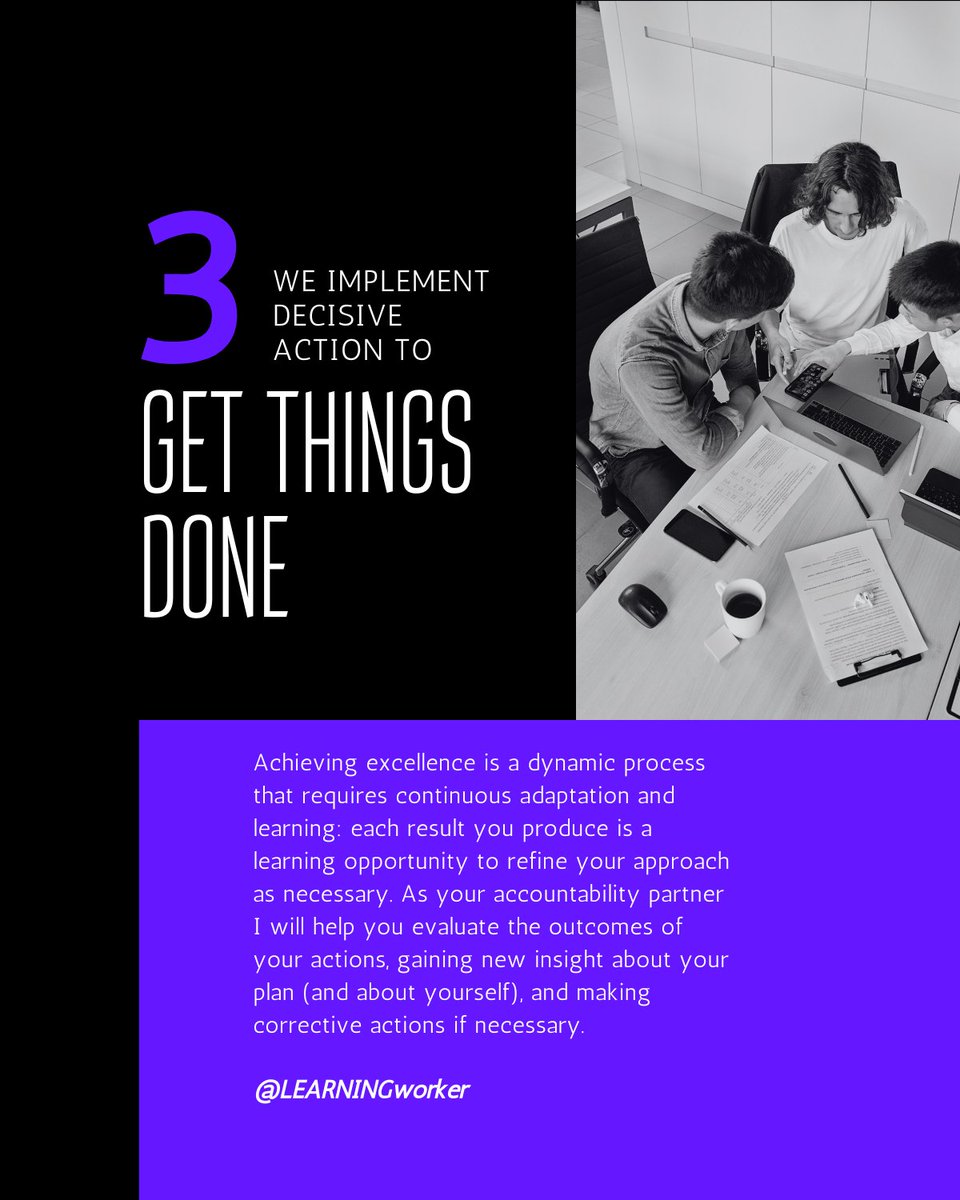 3 WE IMPLEMENT DECISIVE ACTION TO

GET THINGS DONE

Achieving excellence is a dynamic process that requires continuous adaptation and learning: each result you produce is a learning opportunity to refine your approach as necessary. As your accountability partner I will help you evaluate the outcomes of your actions, gaining new insight about your plan (and about yourself), and making corrective actions if necessary.

@LEARNINGworker